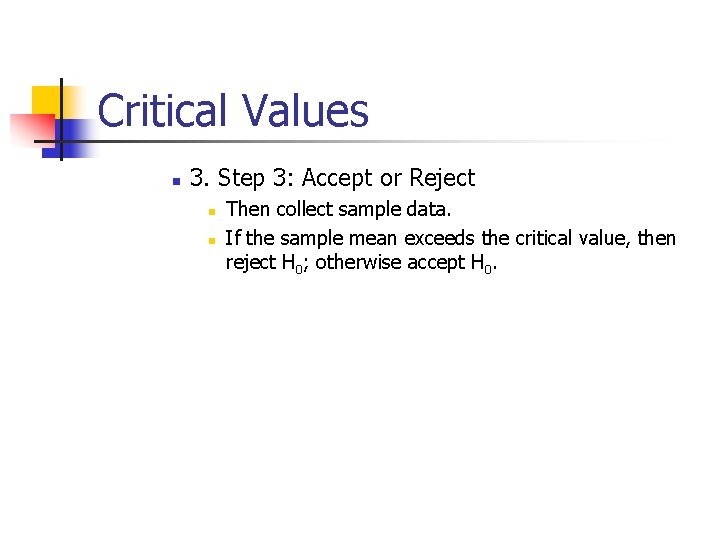 Critical Values

3. Step 3: Accept or Reject

Then collect sample data.

If the sample mean exceeds the critical value, then reject $H_0$; otherwise accept $H_0$.